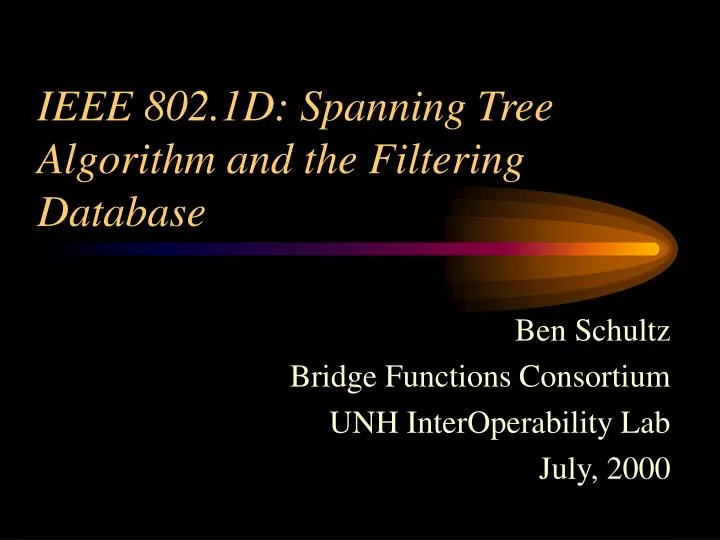 IEEE 802.1D: Spanning Tree Algorithm and the Filtering Database

Ben Schultz
Bridge Functions Consortium
UNH InterOperability Lab
July, 2000